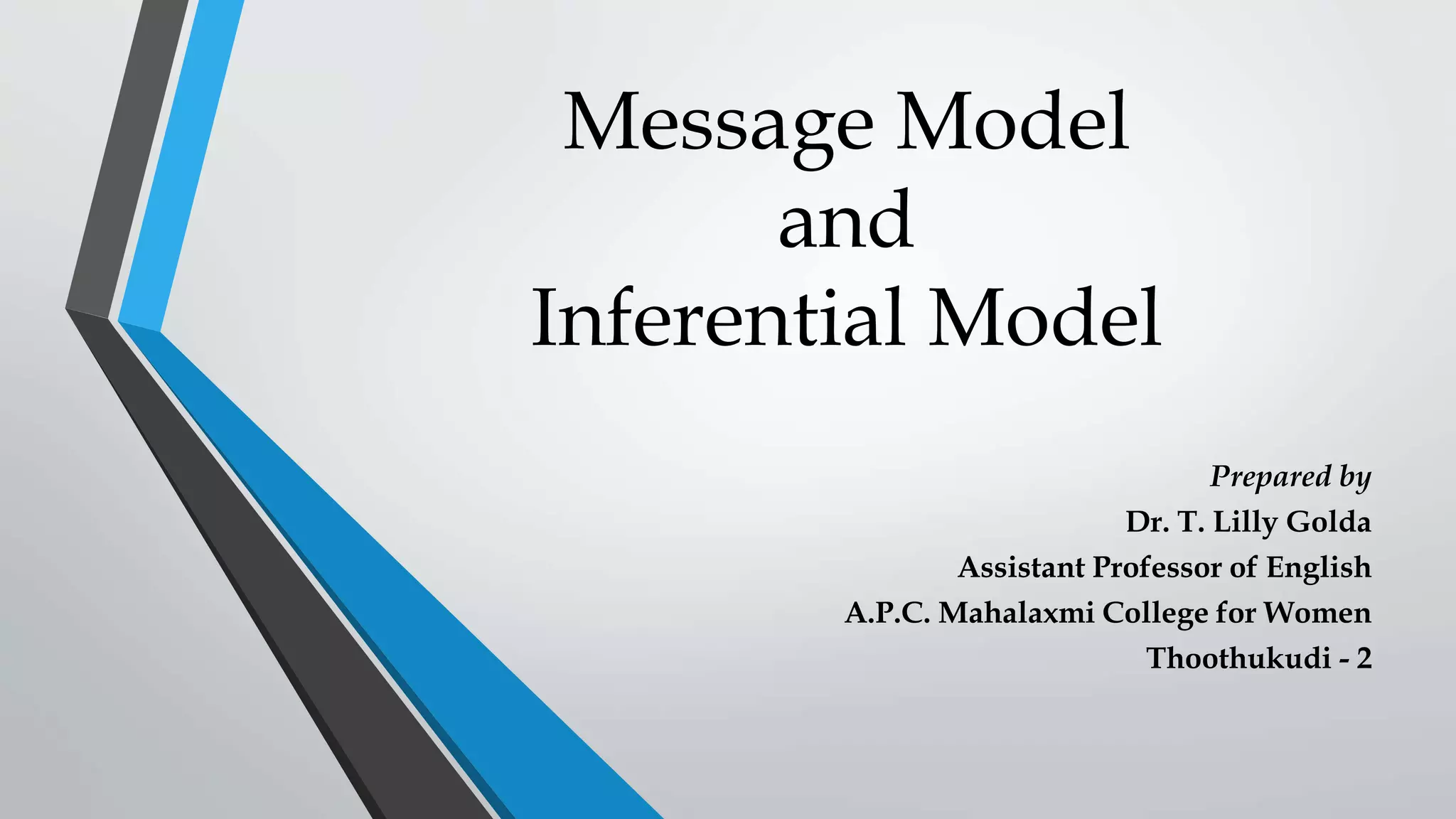 Message Model
and
Inferential Model

Prepared by
Dr. T. Lilly Golda
Assistant Professor of English
A.P.C. Mahalaxmi College for Women
Thoothukudi - 2